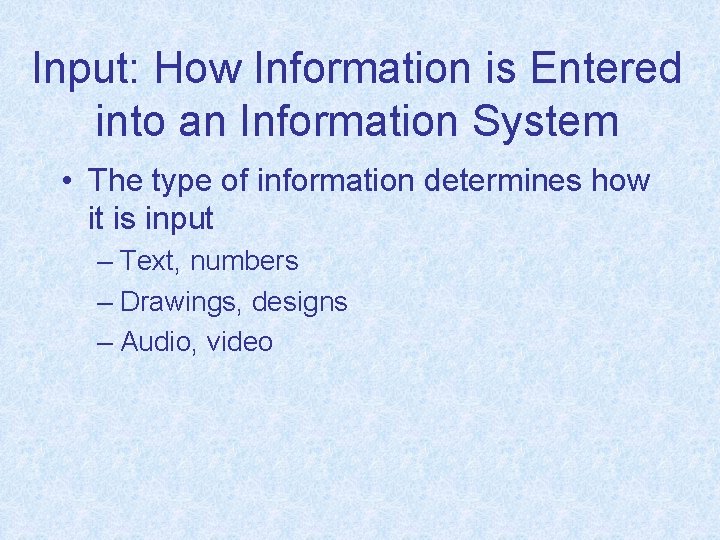 Input: How Information is Entered into an Information System

• The type of information determines how it is input
– Text, numbers
– Drawings, designs
– Audio, video